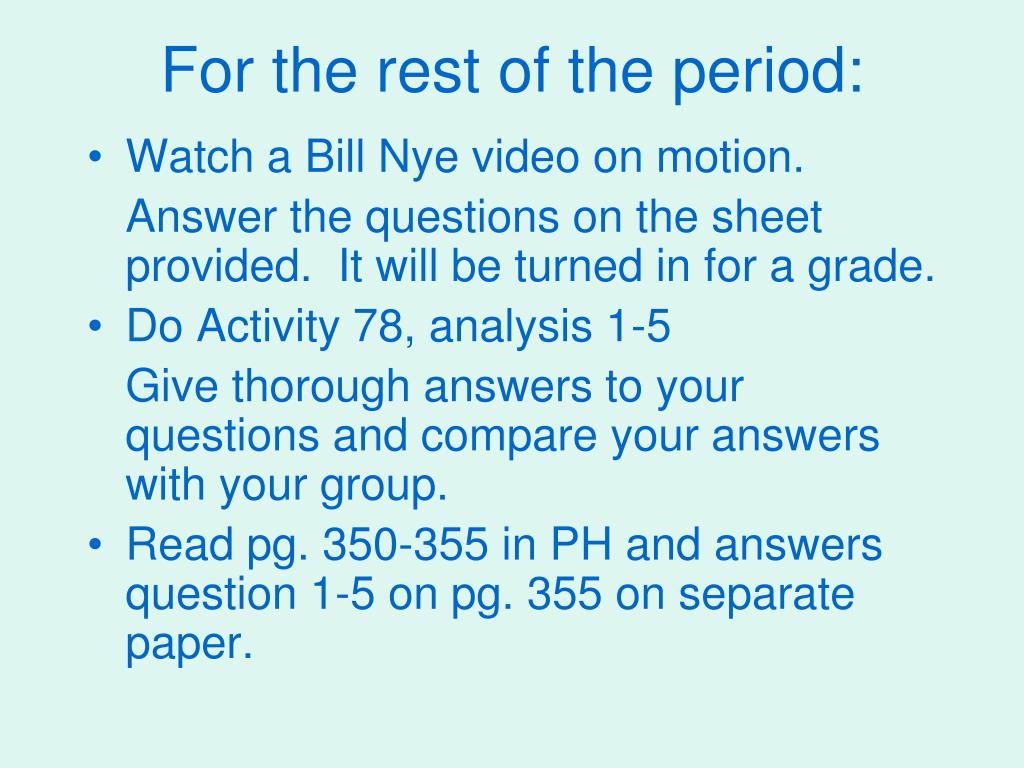 For the rest of the period:

• Watch a Bill Nye video on motion.

Answer the questions on the sheet provided. It will be turned in for a grade.

• Do Activity 78, analysis 1-5

Give thorough answers to your questions and compare your answers with your group.

• Read pg. 350-355 in PH and answers question 1-5 on pg. 355 on separate paper.